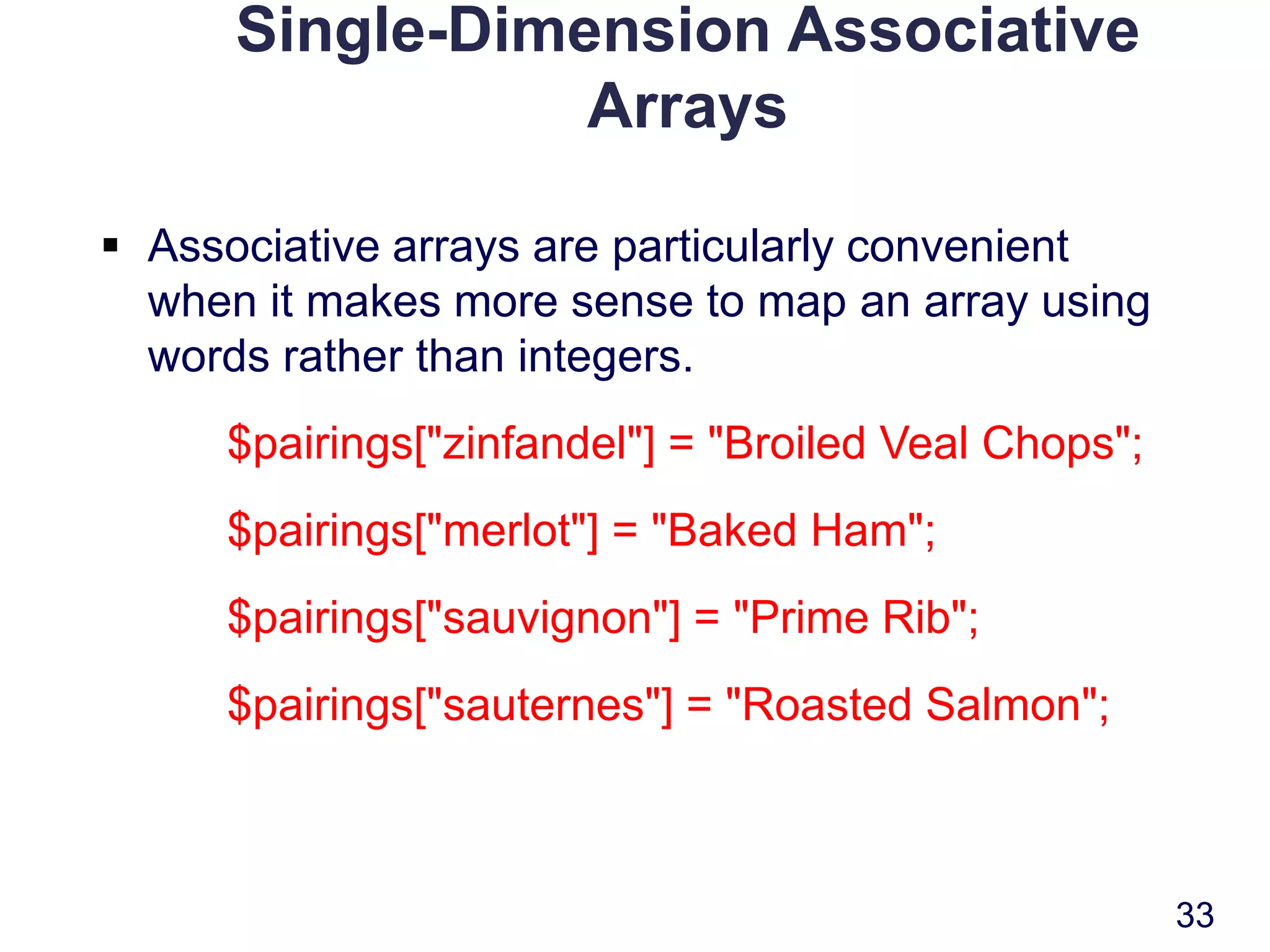 Single-Dimension Associative Arrays

▪ Associative arrays are particularly convenient when it makes more sense to map an array using words rather than integers.

\$pairings["zinfandel"] = "Broiled Veal Chops";

\$pairings["merlot"] = "Baked Ham";

\$pairings["sauvignon"] = "Prime Rib";

\$pairings["sauternes"] = "Roasted Salmon";

33